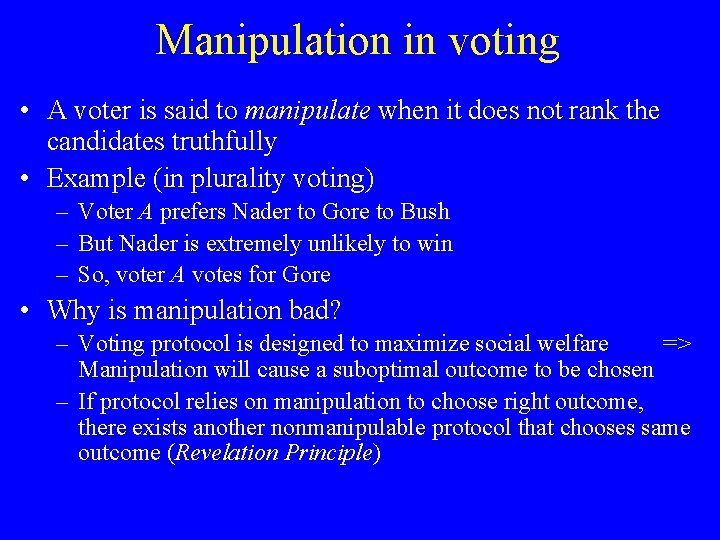 Manipulation in voting

• A voter is said to manipulate when it does not rank the candidates truthfully
• Example (in plurality voting)
– Voter A prefers Nader to Gore to Bush
– But Nader is extremely unlikely to win
– So, voter A votes for Gore
• Why is manipulation bad?
– Voting protocol is designed to maximize social welfare => Manipulation will cause a suboptimal outcome to be chosen
– If protocol relies on manipulation to choose right outcome, there exists another nonmanipulable protocol that chooses same outcome (Revelation Principle)